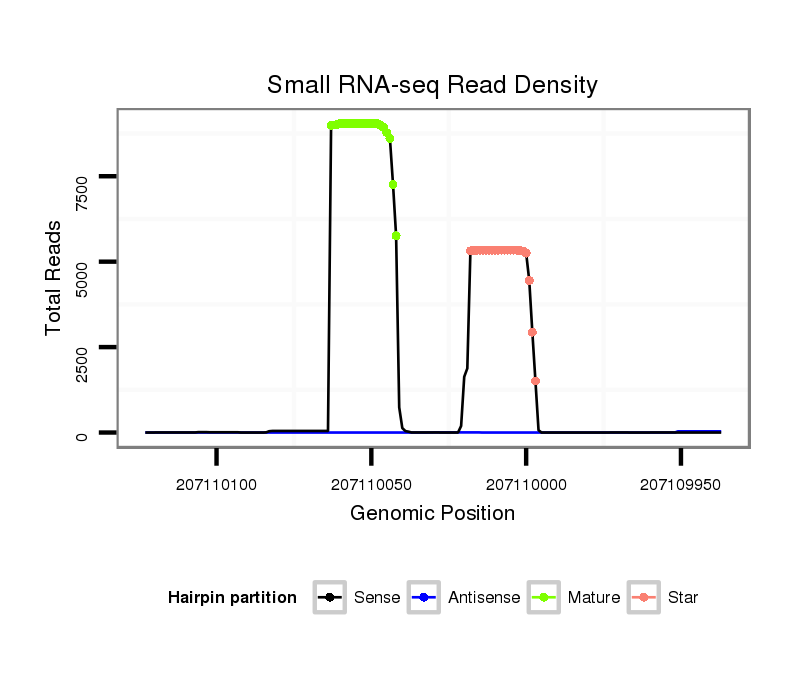 Small RNA-seq Read Density

Total Reads

7500
5000
2500
0

207110100
207110050
207110000
207109950

Genomic Position

Hairpin partition
Sense
Antisense
Mature
Star